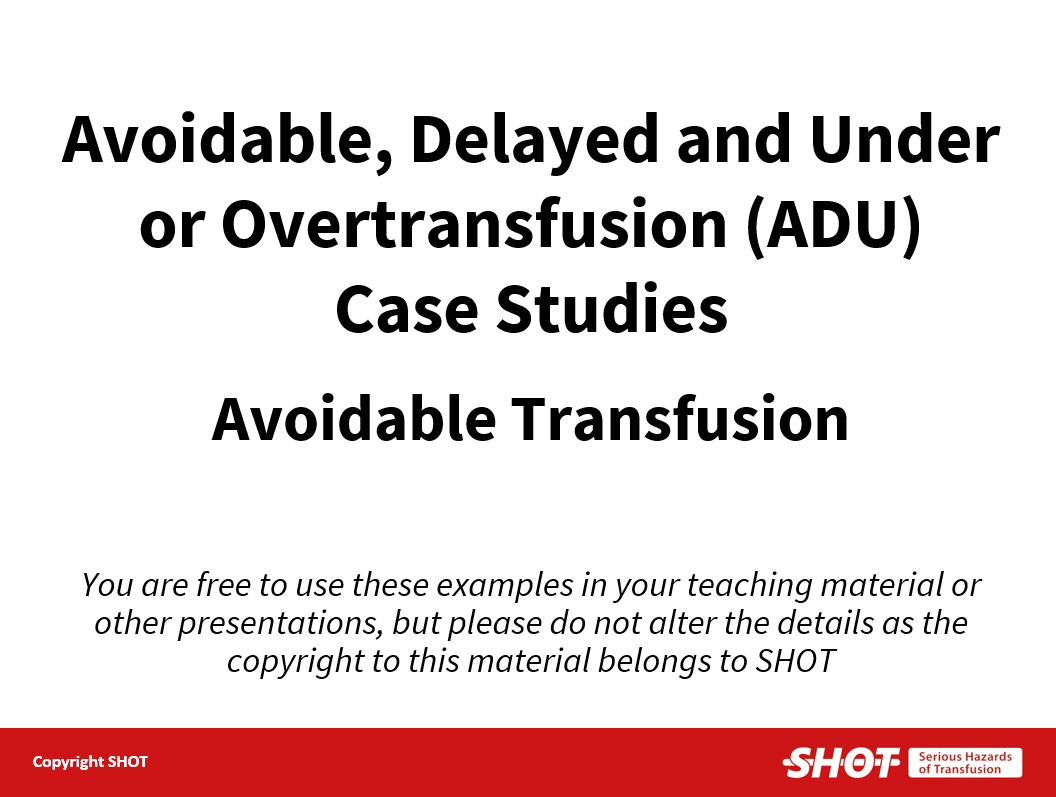 Avoidable, Delayed and Under or Overtransfusion (ADU) Case Studies

Avoidable Transfusion

You are free to use these examples in your teaching material or other presentations, but please do not alter the details as the copyright to this material belongs to SHOT

Copyright SHOT

SHOT Serious Hazards of Transfusion